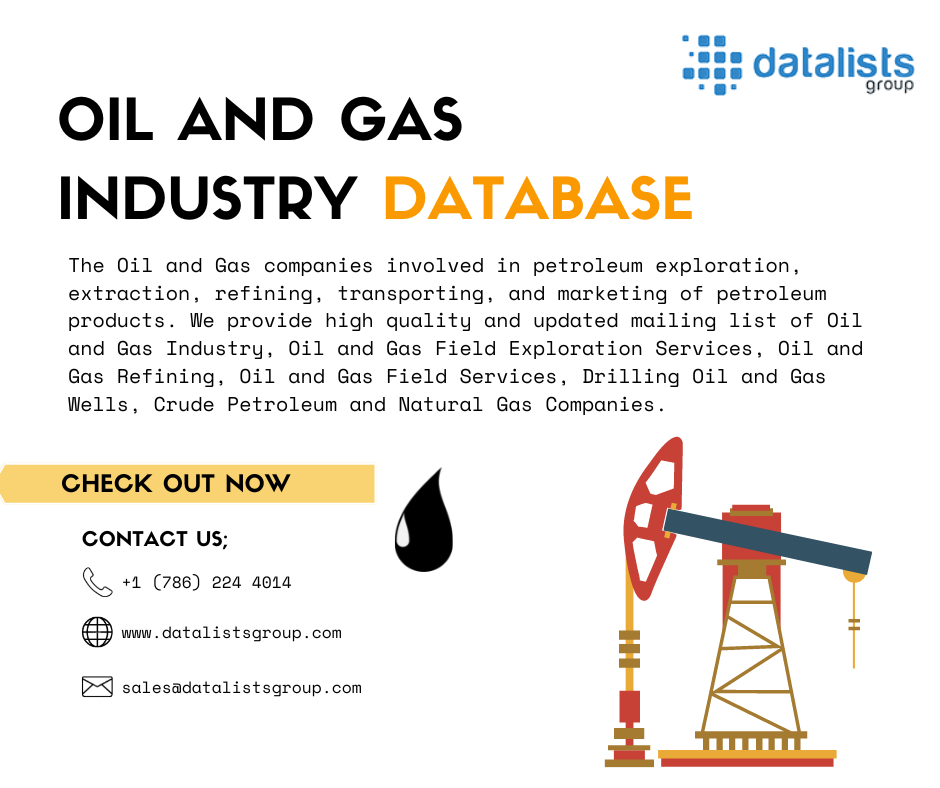 datalists group

OIL AND GAS INDUSTRY DATABASE

The Oil and Gas companies involved in petroleum exploration, extraction, refining, transporting, and marketing of petroleum products. We provide high quality and updated mailing list of Oil and Gas Industry, Oil and Gas Field Exploration Services, Oil and Gas Refining, Oil and Gas Field Services, Drilling Oil and Gas Wells, Crude Petroleum and Natural Gas Companies.

CHECK OUT NOW

CONTACT US;

+1 (786) 224 4014

www.datalistsgroup.com

sales@datalistsgroup.com